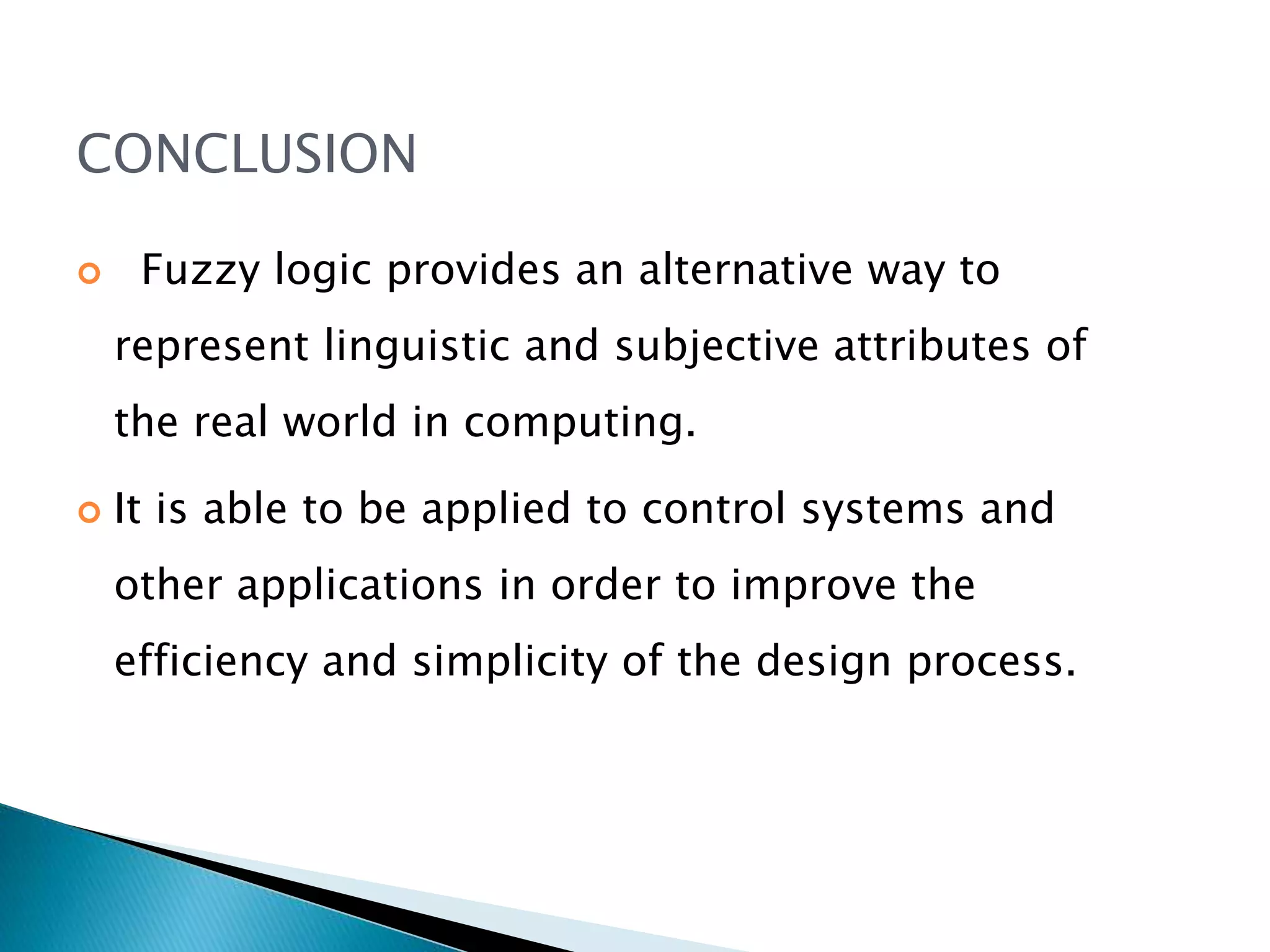 CONCLUSION

Fuzzy logic provides an alternative way to represent linguistic and subjective attributes of the real world in computing.

It is able to be applied to control systems and other applications in order to improve the efficiency and simplicity of the design process.